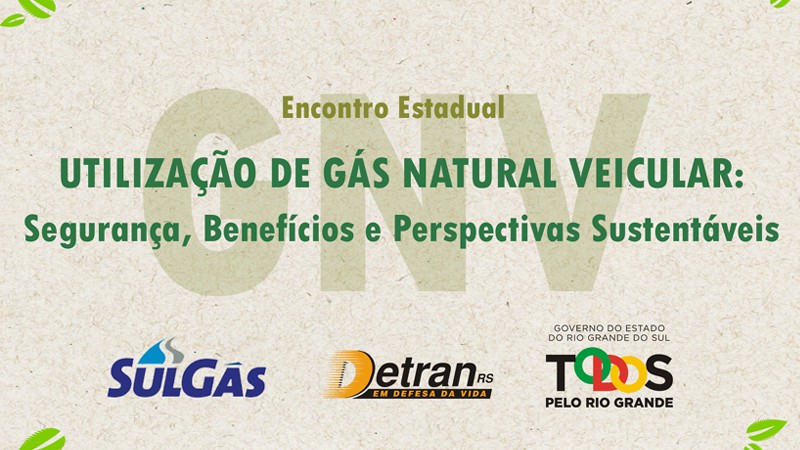 GNV

Encontro Estadual

UTILIZAÇÃO DE GÁS NATURAL VEICULAR:
Segurança, Benefícios e Perspectivas Sustentáveis

SULGÁS

Detran RS
EM DEFESA DA VIDA

GOVERNO DO ESTADO
DO RIO GRANDE DO SUL
TODOS
PELO RIO GRANDE